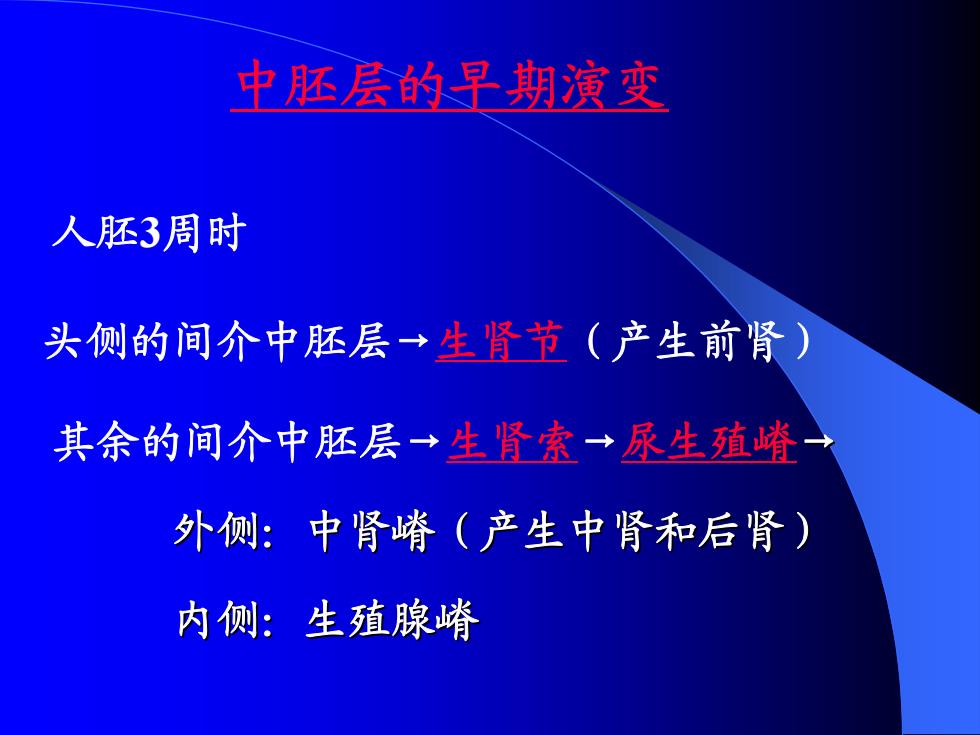 中胚层的早期演变

人胚3周时

头侧的间介中胚层→生肾节（产生前肾）

其余的间介中胚层→生肾索→尿生殖嵴→

外侧：中肾嵴（产生中肾和后肾）

内侧：生殖腺嵴